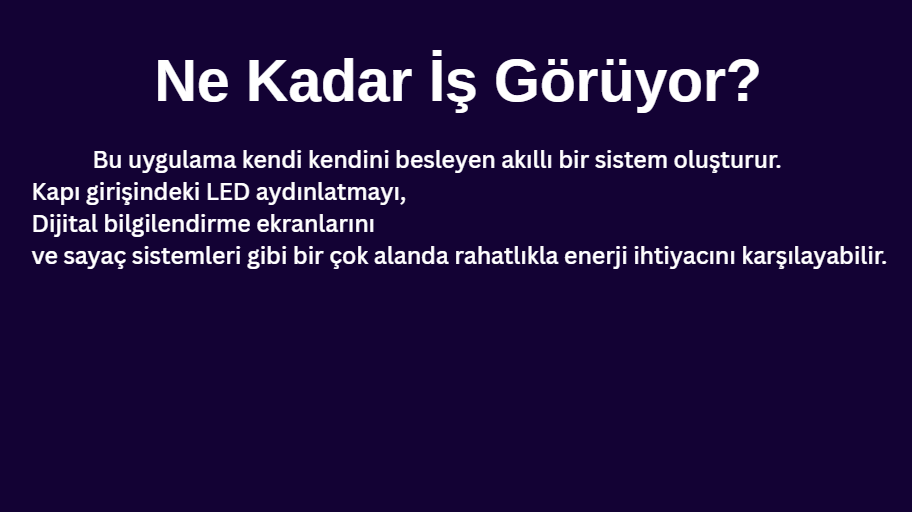 Ne Kadar İş Görüyor?

Bu uygulama kendi kendini besleyen akıllı bir sistem oluşturur.
Kapı girişindeki LED aydınlatmayı,
Dijital bilgilendirme ekranlarını
ve sayaç sistemleri gibi bir çok alanda rahatlıkla enerji ihtiyacını karşılayabilir.